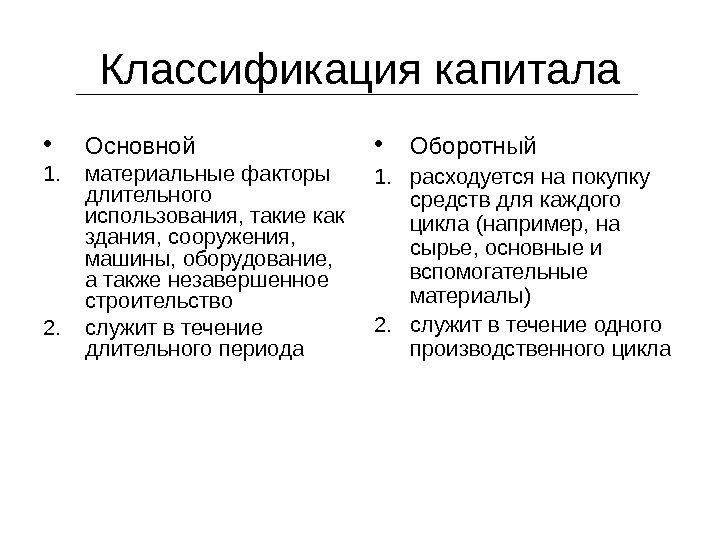 Классификация капитала

• Основной
1. материальные факторы длительного использования, такие как здания, сооружения, машины, оборудование, а также незавершенное строительство
2. служит в течение длительного периода

• Оборотный
1. расходуется на покупку средств для каждого цикла (например, на сырье, основные и вспомогательные материалы)
2. служит в течение одного производственного цикла